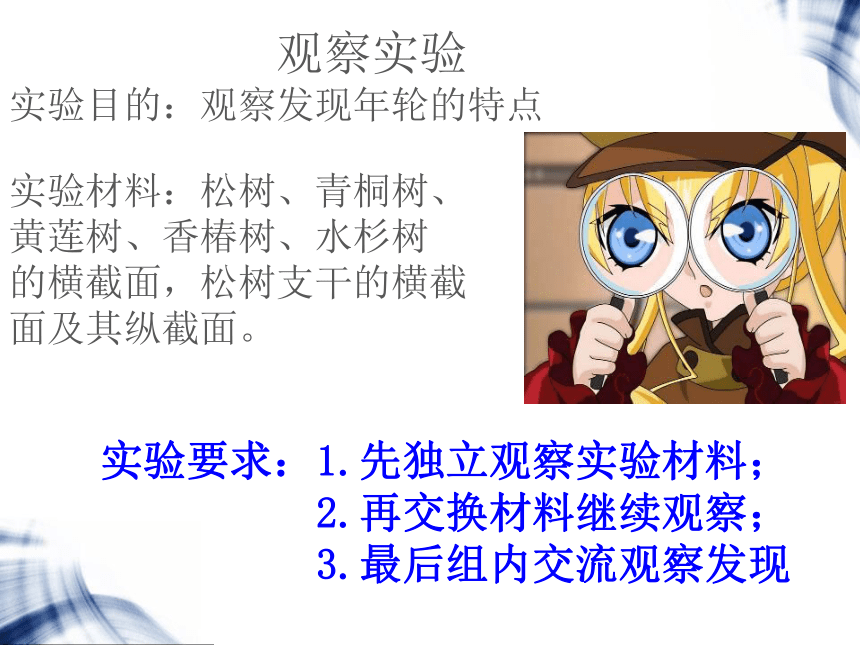 观察实验

实验目的：观察发现年轮的特点

实验材料：松树、青桐树、黄莲树、香椿树、水杉树的横截面，松树支干的横截面及其纵截面。

实验要求：1.先独立观察实验材料；
2.再交换材料继续观察；
3.最后组内交流观察发现